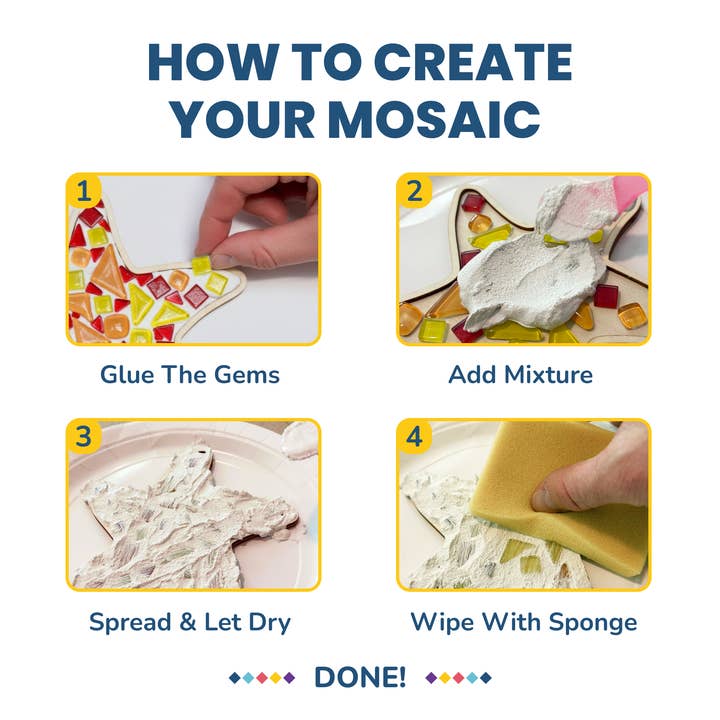 HOW TO CREATE YOUR MOSAIC

1

Glue The Gems

2

Add Mixture

3

Spread & Let Dry

4

Wipe With Sponge

DONE!